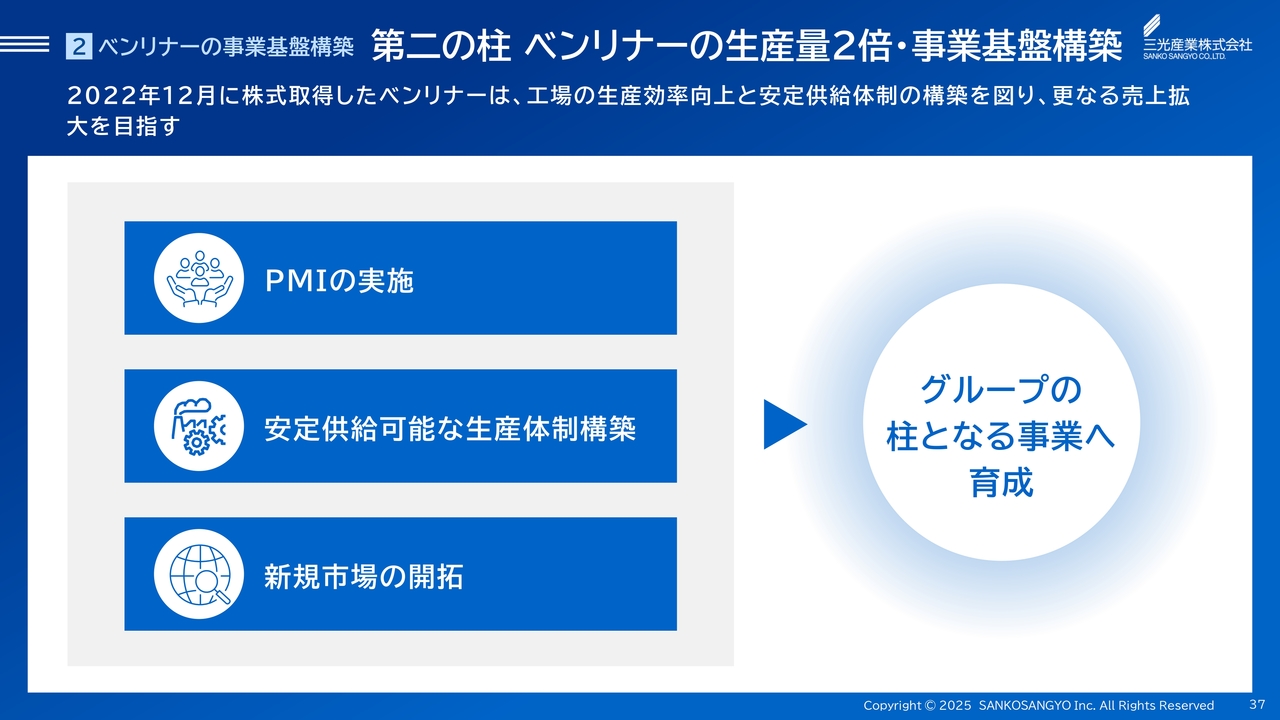 2 ベンリナーの事業基盤構築 第二の柱 ベンリナーの生産量2倍・事業基盤構築

三光産業株式会社
SANKO SANGYO CO.,LTD.

2022年12月に株式取得したベンリナーは、工場の生産効率向上と安定供給体制の構築を図り、更なる売上拡大を目指す

PMIの実施

安定供給可能な生産体制構築

新規市場の開拓

グループの柱となる事業へ育成

Copyright © 2025 SANKOSANGYO Inc. All Rights Reserved 37